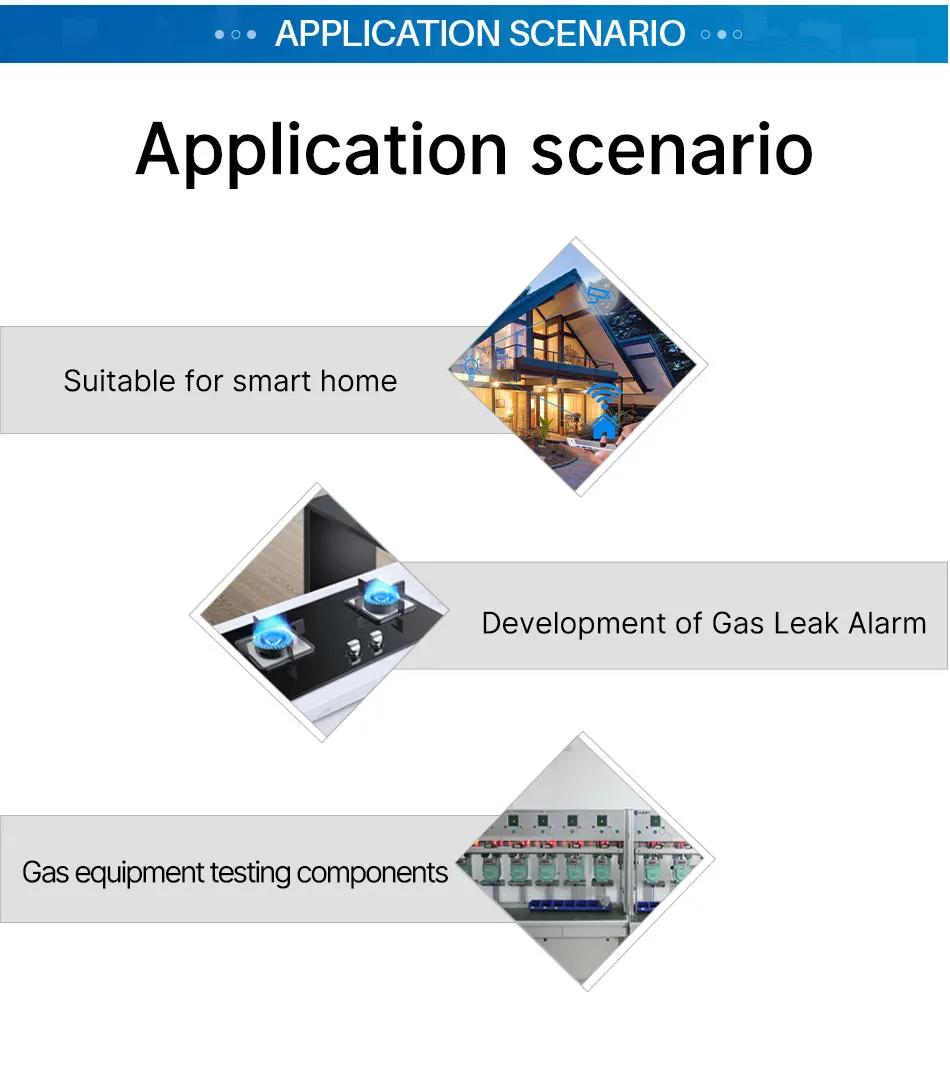 APPLICATION SCENARIO

Application scenario

Suitable for smart home

Development of Gas Leak Alarm

Gas equipment testing components